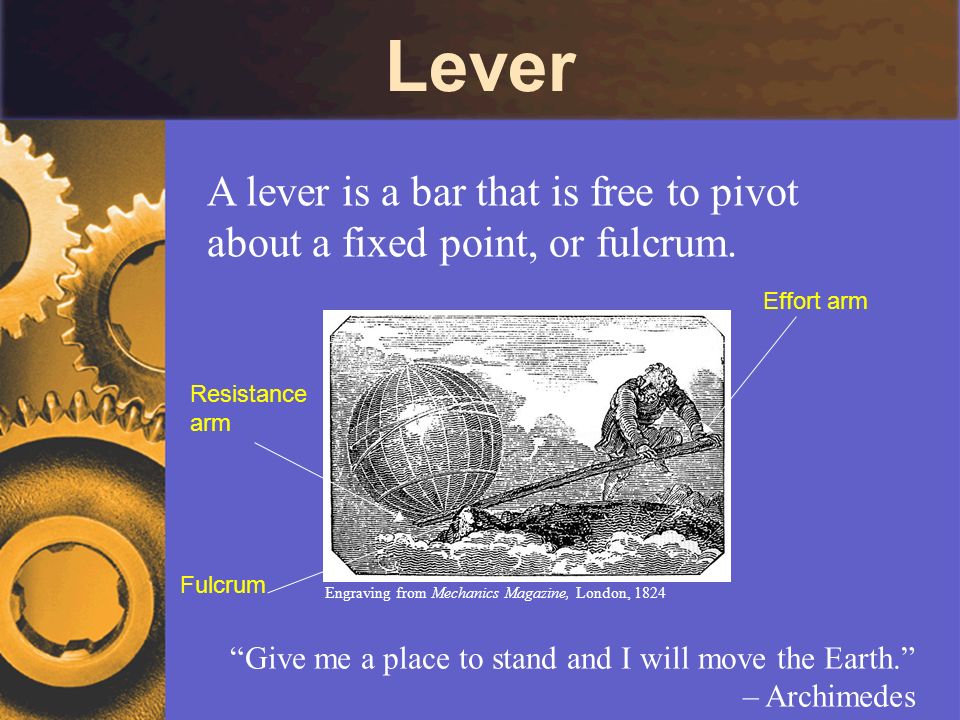 Lever

A lever is a bar that is free to pivot about a fixed point, or fulcrum.

Effort arm

Resistance arm

Fulcrum

Engraving from Mechanics Magazine, London, 1824

“Give me a place to stand and I will move the Earth.”
– Archimedes